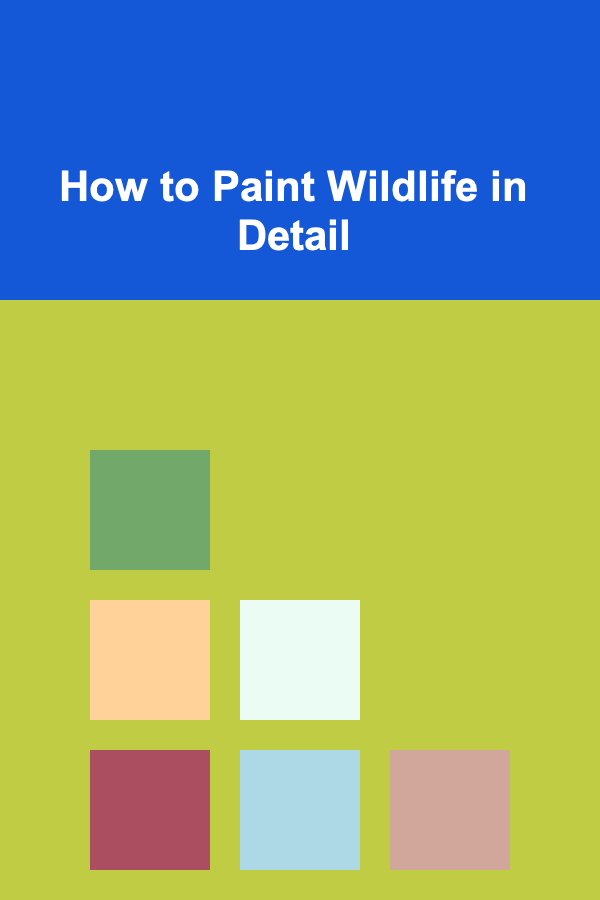 How to Paint Wildlife in Detail